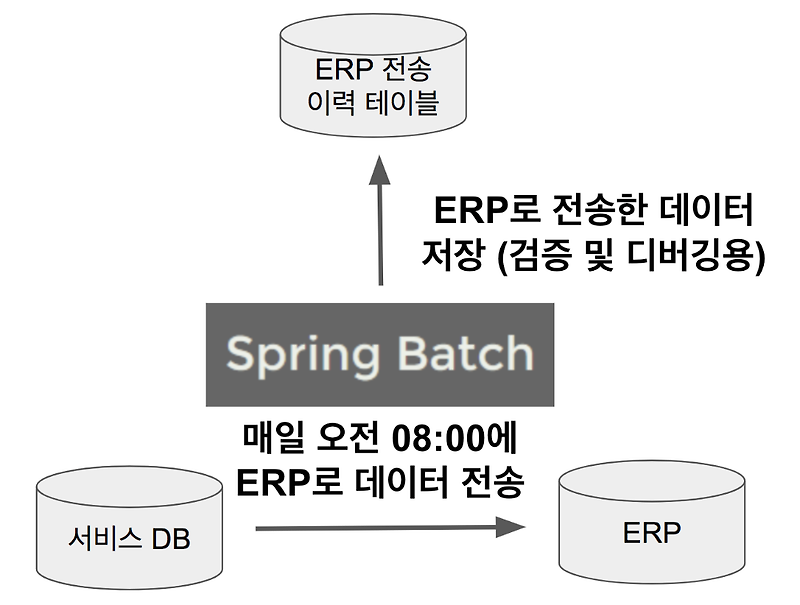 ERP 전송 이력 테이블

ERP로 전송한 데이터 저장 (검증 및 디버깅용)

Spring Batch

매일 오전 08:00에 ERP로 데이터 전송

서비스 DB

ERP